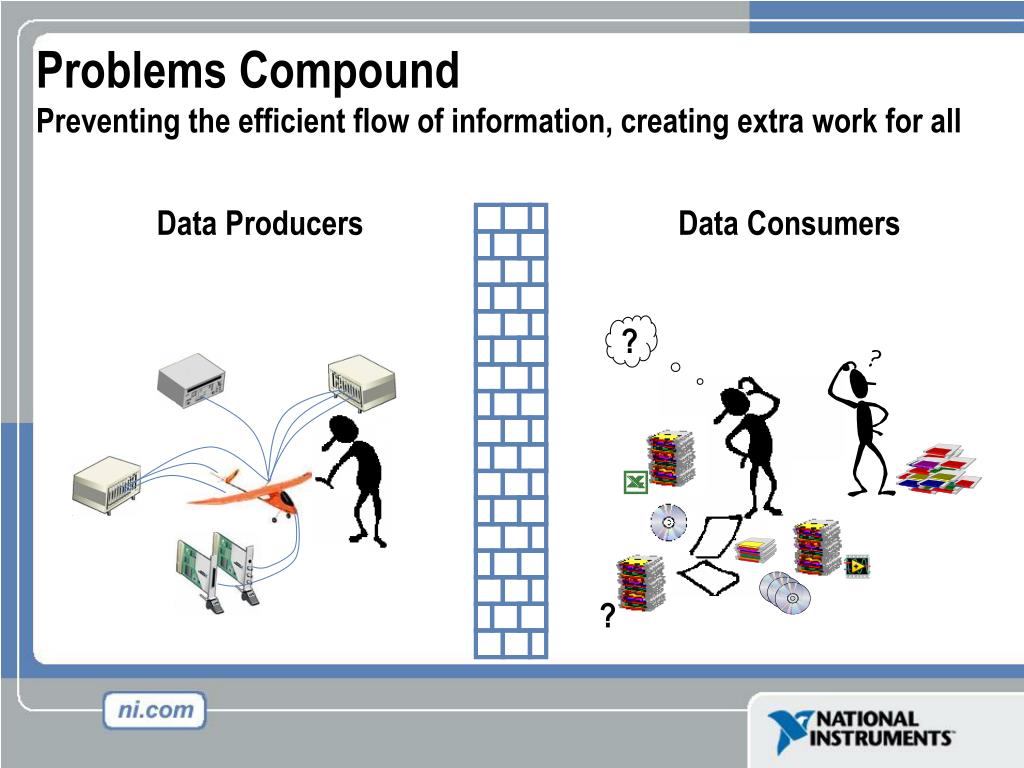 Problems Compound
Preventing the efficient flow of information, creating extra work for all

Data Producers

Data Consumers

?

?

?

ni.com

NATIONAL INSTRUMENTS